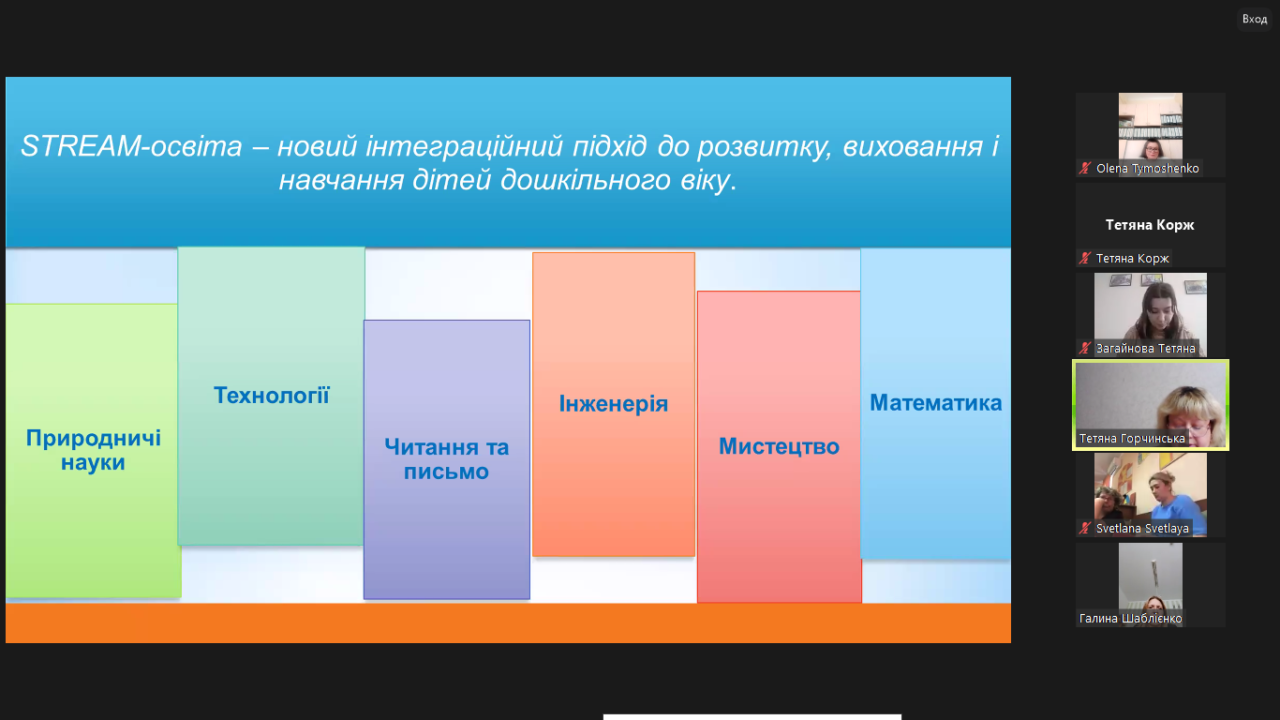 Вход

STREAM-освіта – новий інтеграційний підхід до розвитку, виховання і навчання дітей дошкільного віку.

Природничі науки

Технології

Читання та письмо

Інженерія

Мистецтво

Математика

Olena Tymoshenko

Тетяна Корж

Тетяна Корж

Загайнова Тетяна

Тетяна Горчинська

Svetlana Svetlaya

Галина Шаблієнко